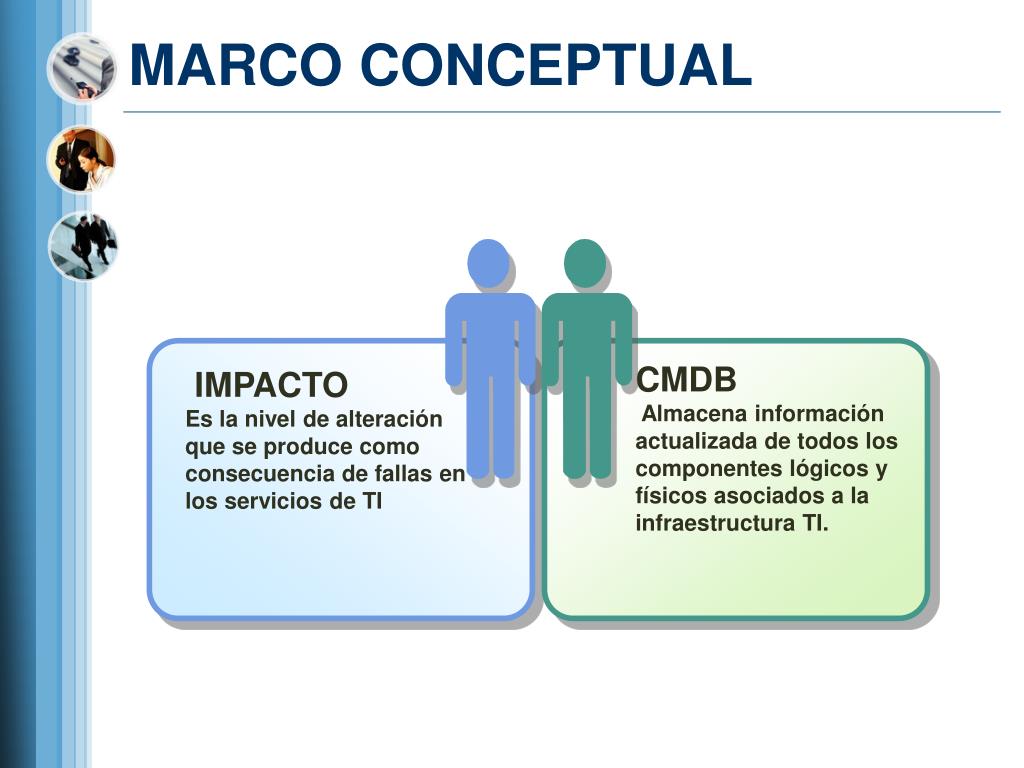 MARCO CONCEPTUAL

IMPACTO
Es la nivel de alteración que se produce como consecuencia de fallas en los servicios de TI

CMDB
Almacena información actualizada de todos los componentes lógicos y físicos asociados a la infraestructura TI.